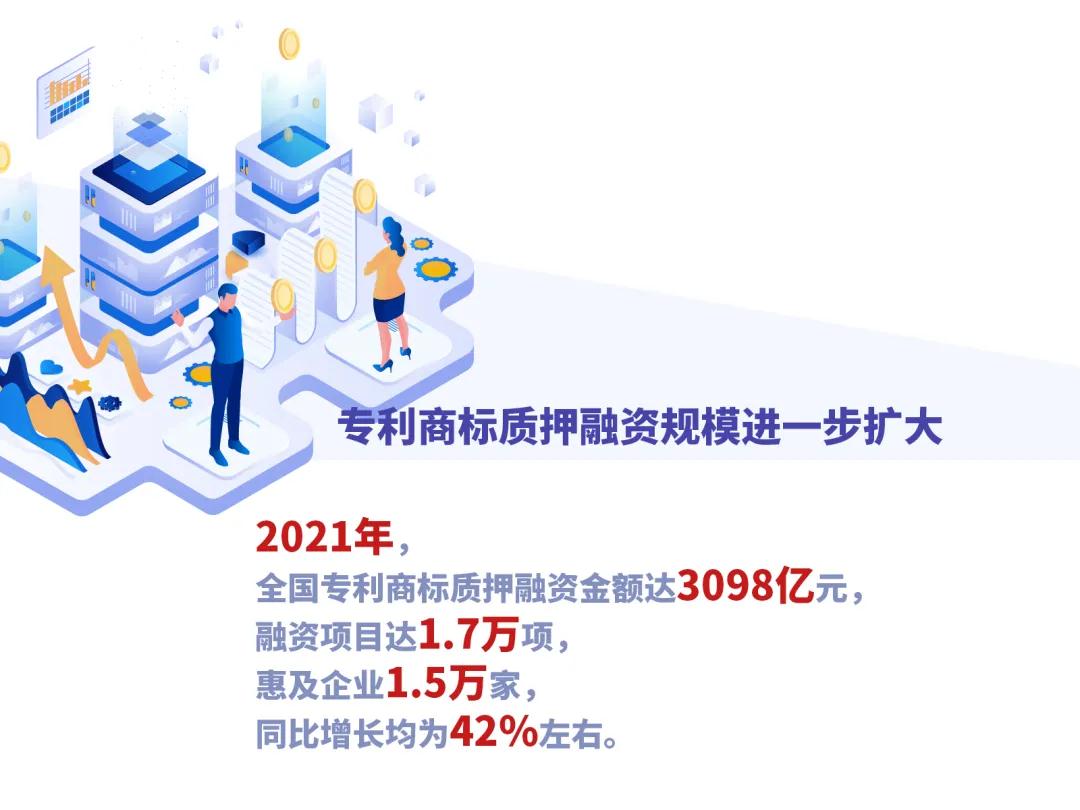 专利商标质押融资规模进一步扩大

2021年，
全国专利商标质押融资金额达3098亿元，
融资项目达1.7万项，
惠及企业1.5万家，
同比增长均为42%左右。